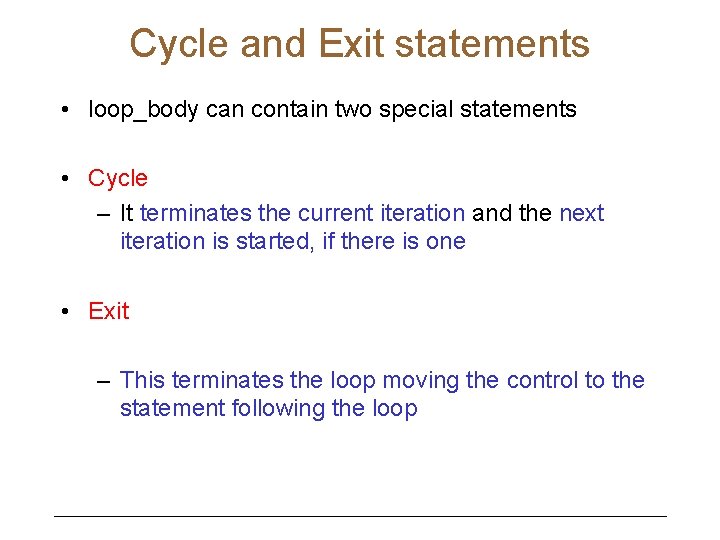 Cycle and Exit statements

• loop_body can contain two special statements

• Cycle
– It terminates the current iteration and the next iteration is started, if there is one

• Exit

– This terminates the loop moving the control to the statement following the loop